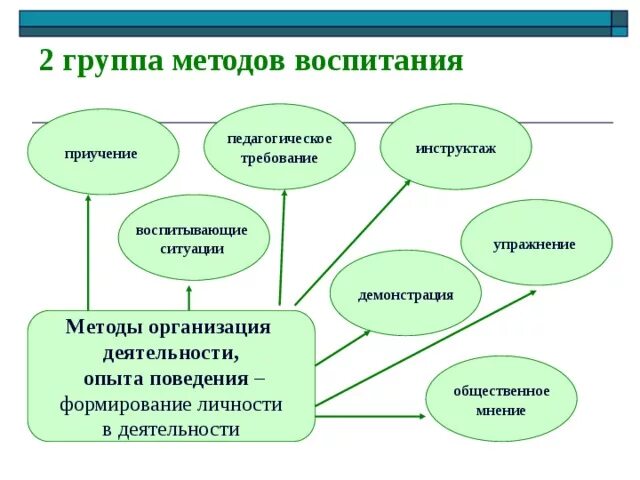 2 группа методов воспитания

приучение

педагогическое требование

инструктаж

воспитывающие ситуации

упражнение

демонстрация

Методы организация деятельности, опыта поведения – формирование личности в деятельности

общественное мнение